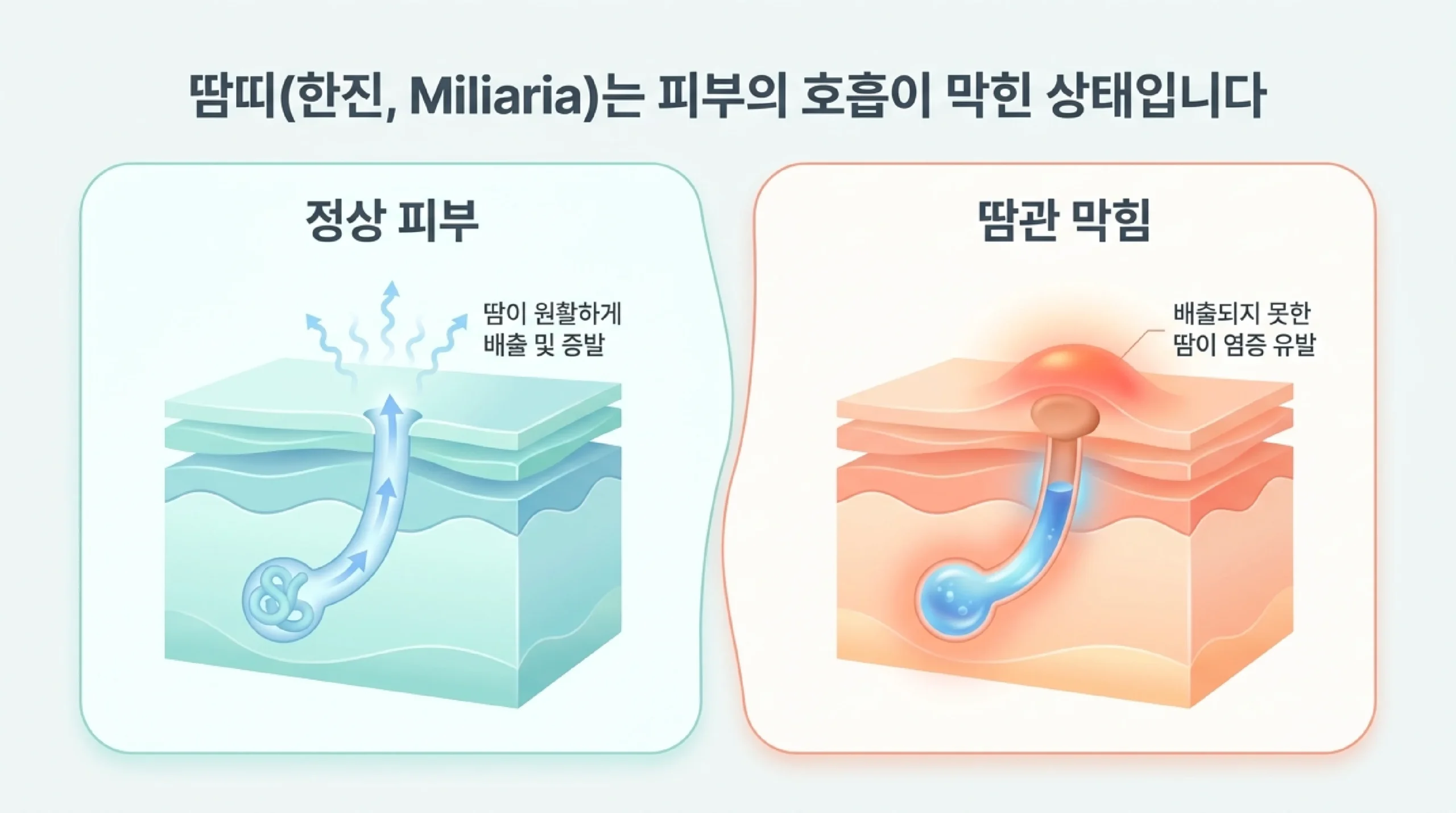 땀띠(한진, Miliaria)는 피부의 호흡이 막힌 상태입니다

정상 피부

땀이 원활하게 배출 및 증발

땀관 막힘

배출되지 못한 땀이 염증 유발